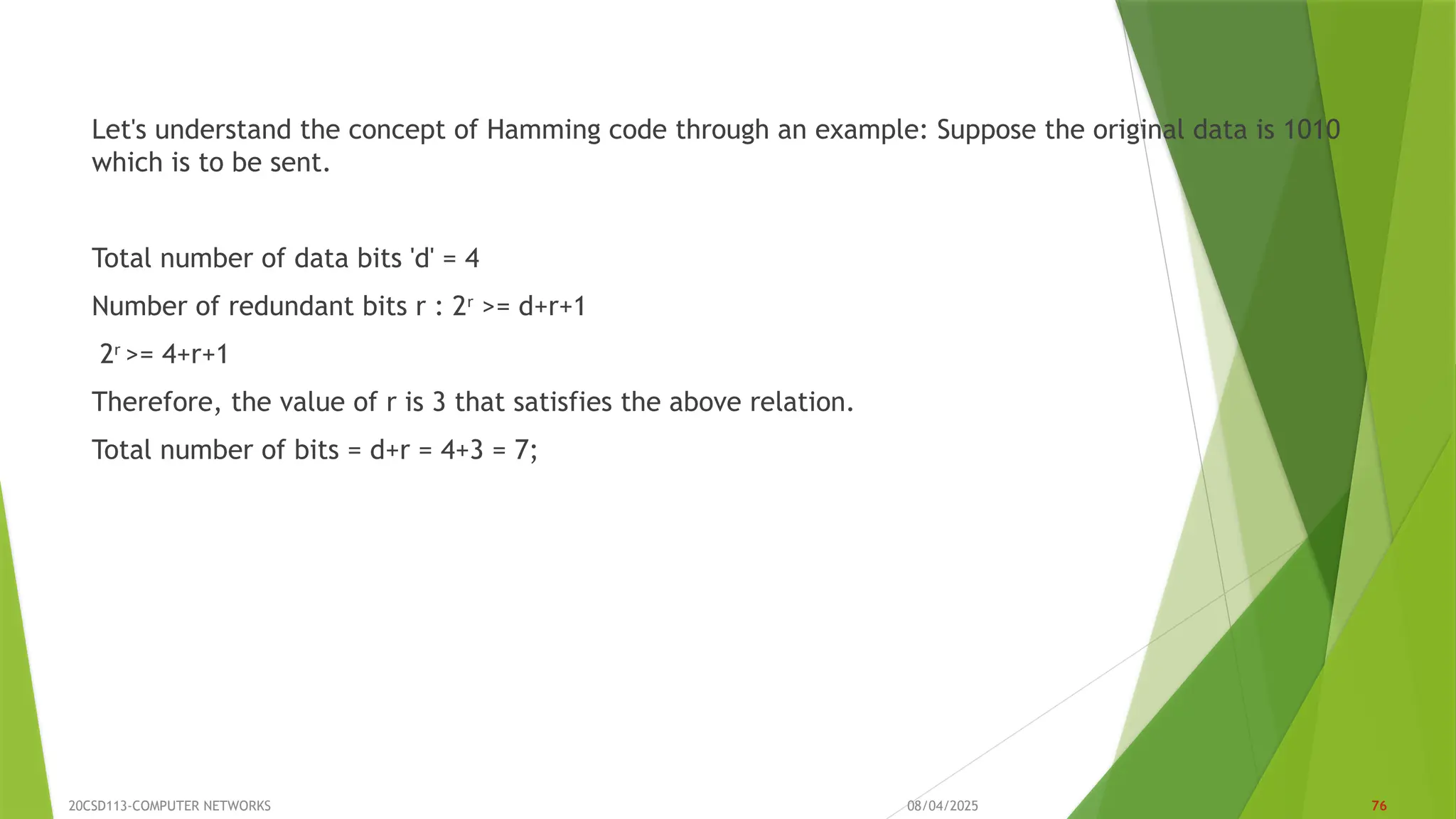 Let's understand the concept of Hamming code through an example: Suppose the original data is 1010 which is to be sent.

Total number of data bits 'd' = 4

Number of redundant bits r : $2^r$ >= d+r+1

$2^r$ >= 4+r+1

Therefore, the value of r is 3 that satisfies the above relation.

Total number of bits = d+r = 4+3 = 7;

20CSD113-COMPUTER NETWORKS

08/04/2025

76